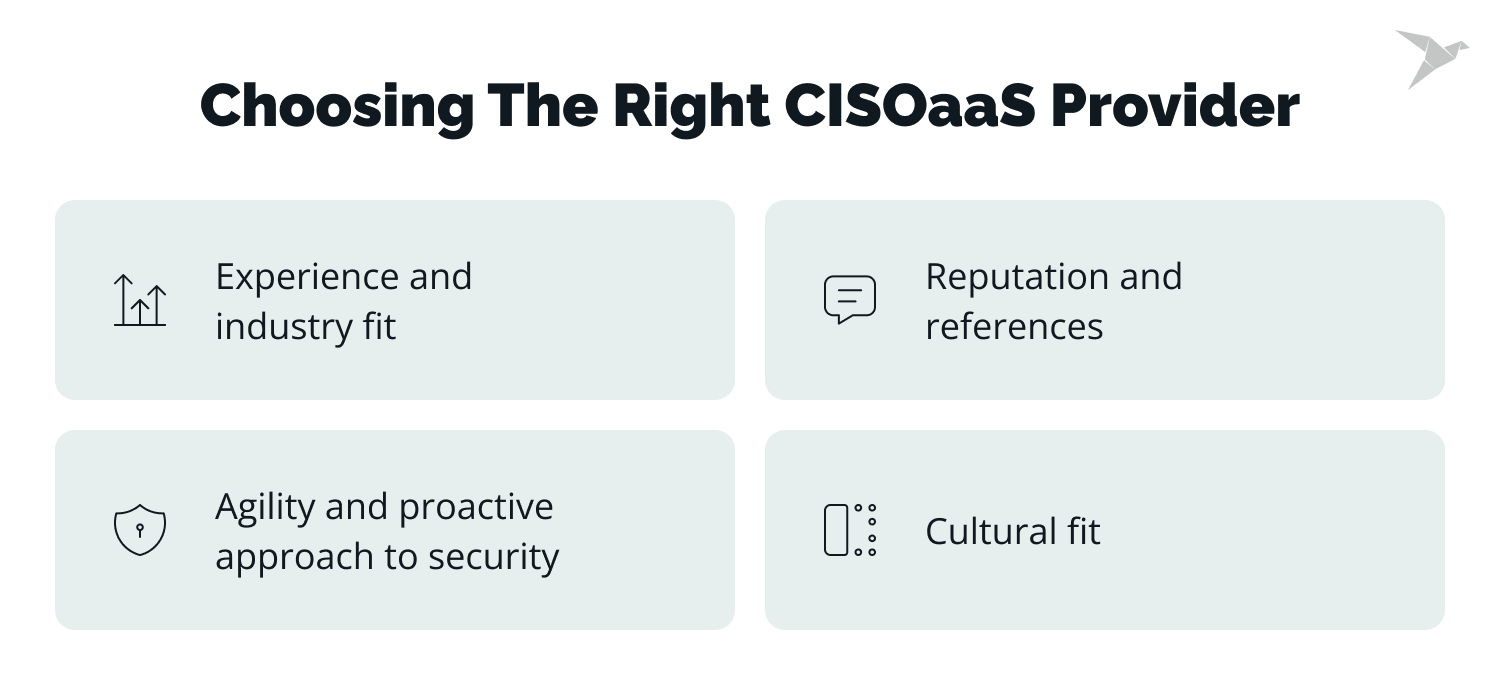 Choosing The Right CISOaaS Provider

Experience and industry fit

Reputation and references

Agility and proactive approach to security

Cultural fit